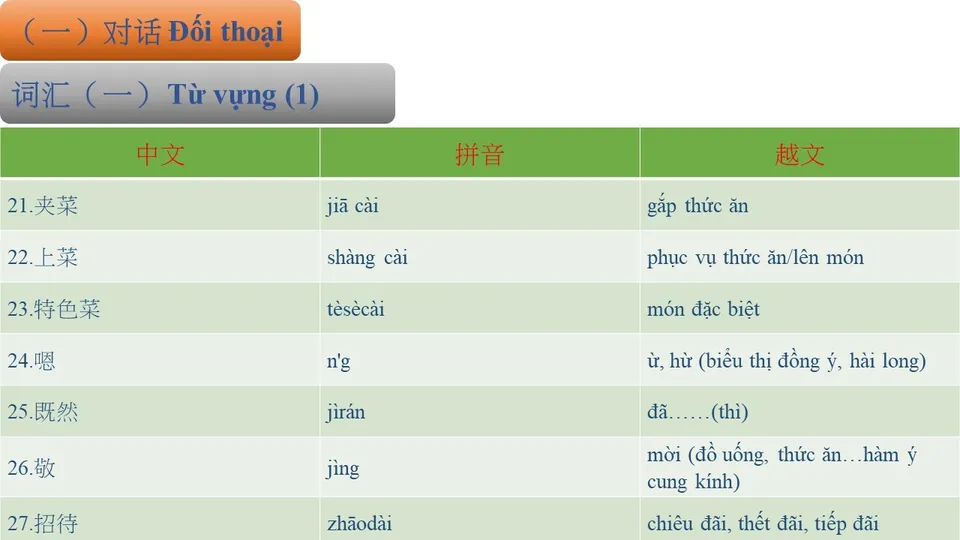 （一）对话 Đối thoại

词汇（一）Từ vựng (1)

| 中文 | 拼音 | 越文 |
|---|---|---|
| 21.夹菜 | jiā cài | gắp thức ăn |
| 22.上菜 | shàng cài | phục vụ thức ăn/lên món |
| 23.特色菜 | tèsècài | món đặc biệt |
| 24.嗯 | n'g | ừ, hừ (biểu thị đồng ý, hài long) |
| 25.既然 | jìrán | đã……(thì) |
| 26.敬 | jìng | mời (đồ uống, thức ăn…hàm ý cung kính) |
| 27.招待 | zhāodài | chiêu đãi, thết đãi, tiếp đãi |